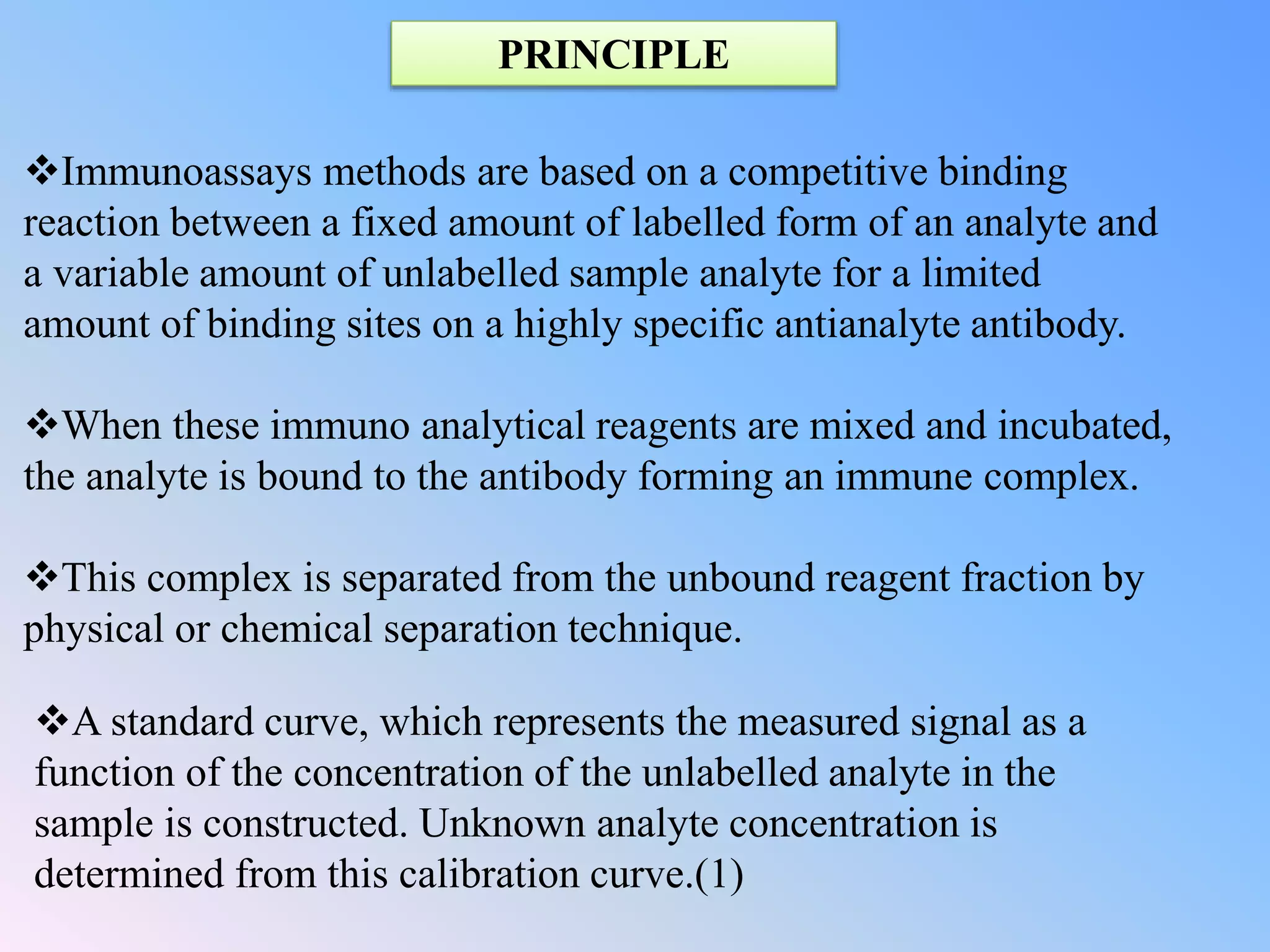 PRINCIPLE

❖Immunoassays methods are based on a competitive binding reaction between a fixed amount of labelled form of an analyte and a variable amount of unlabelled sample analyte for a limited amount of binding sites on a highly specific antianalyte antibody.

❖When these immuno analytical reagents are mixed and incubated, the analyte is bound to the antibody forming an immune complex.

❖This complex is separated from the unbound reagent fraction by physical or chemical separation technique.

❖A standard curve, which represents the measured signal as a function of the concentration of the unlabelled analyte in the sample is constructed. Unknown analyte concentration is determined from this calibration curve.(1)